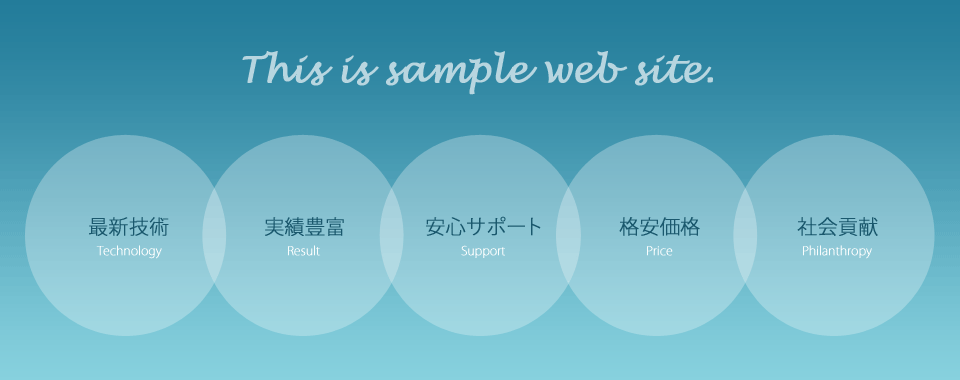 This is sample web site.

最新技術
Technology

実績豊富
Result

安心サポート
Support

格安価格
Price

社会貢献
Philanthropy